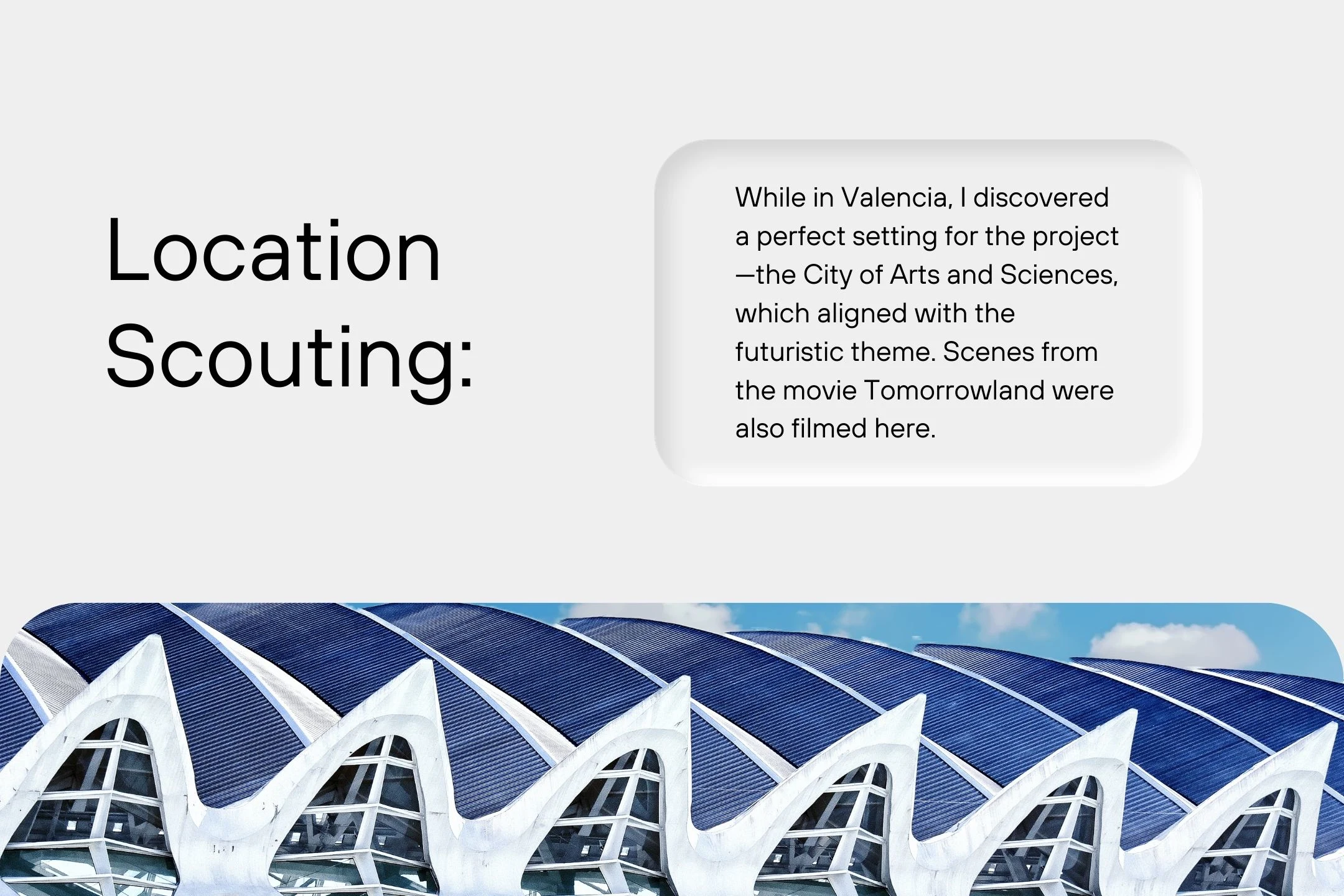 Location Scouting:

While in Valencia, I discovered a perfect setting for the project —the City of Arts and Sciences, which aligned with the futuristic theme. Scenes from the movie Tomorrowland were also filmed here.